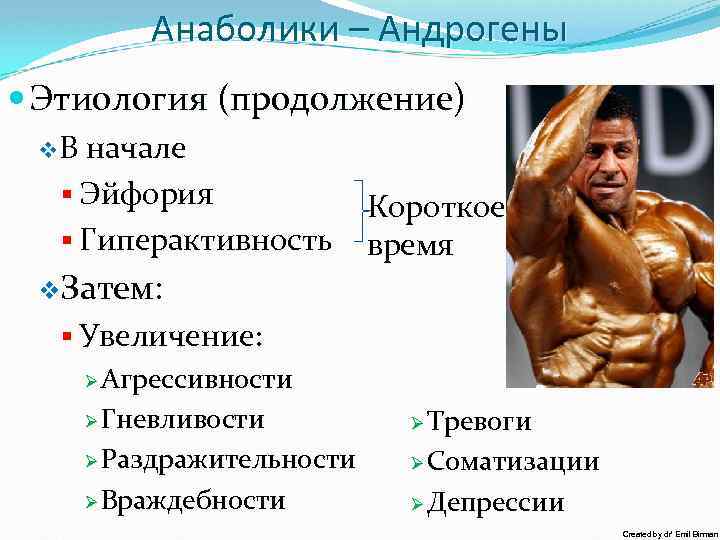 Анаболики – Андрогены

Этиология (продолжение)

В начале

Эйфория

Гиперактивность

Короткое время

Затем:

Увеличение:

Агрессивности

Гневливости

Раздражительности

Враждебности

Тревоги

Соматизации

Депрессии

Created by dr Emil Birman